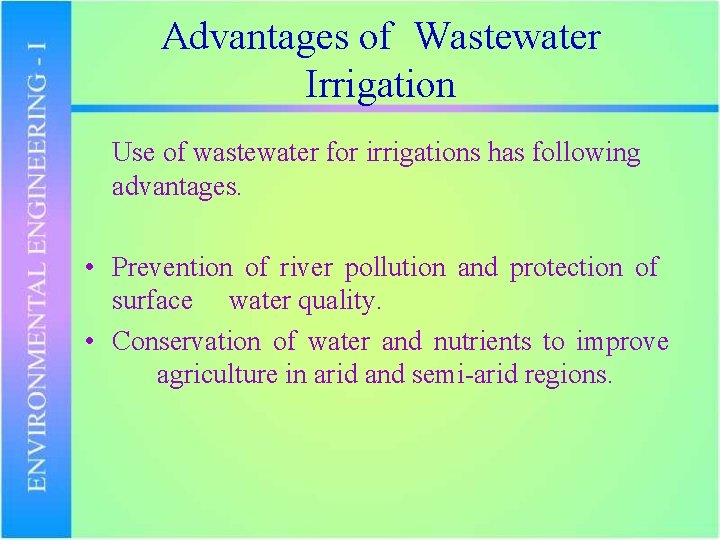 ENVIRONMENTAL ENGINEERING - I

Advantages of Wastewater Irrigation

Use of wastewater for irrigations has following advantages.

• Prevention of river pollution and protection of surface water quality.
• Conservation of water and nutrients to improve agriculture in arid and semi-arid regions.